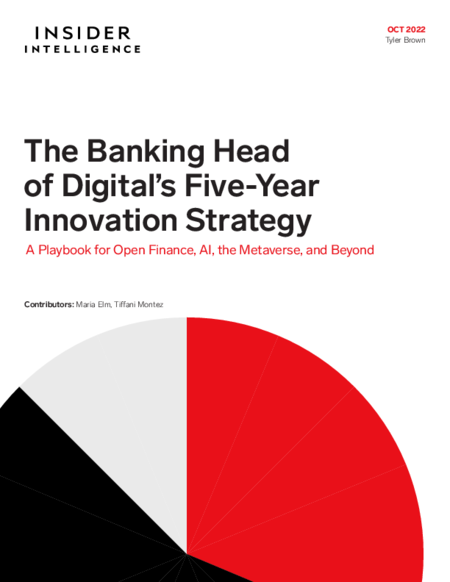 INSIDER
INTELLIGENCE

OCT 2022
Tyler Brown

The Banking Head of Digital's Five-Year Innovation Strategy

A Playbook for Open Finance, AI, the Metaverse, and Beyond

Contributors: Maria Elm, Tiffani Montez